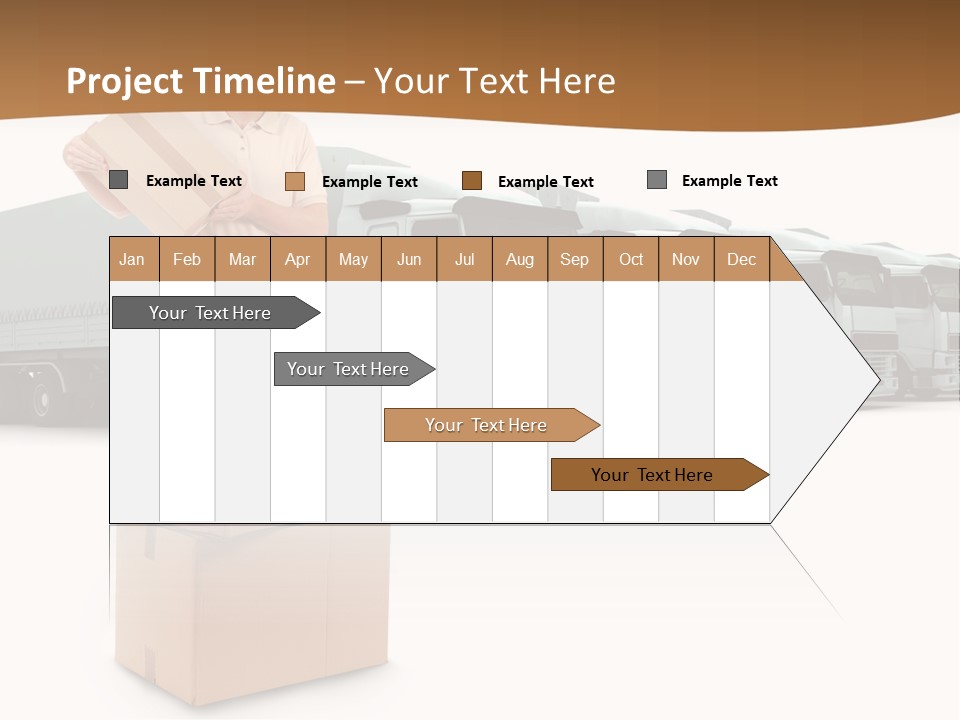 Project Timeline – Your Text Here

Example Text Example Text Example Text Example Text

| Jan | Feb | Mar | Apr | May | Jun | Jul | Aug | Sep | Oct | Nov | Dec |
|---|---|---|---|---|---|---|---|---|---|---|---|

Your Text Here

Your Text Here

Your Text Here

Your Text Here